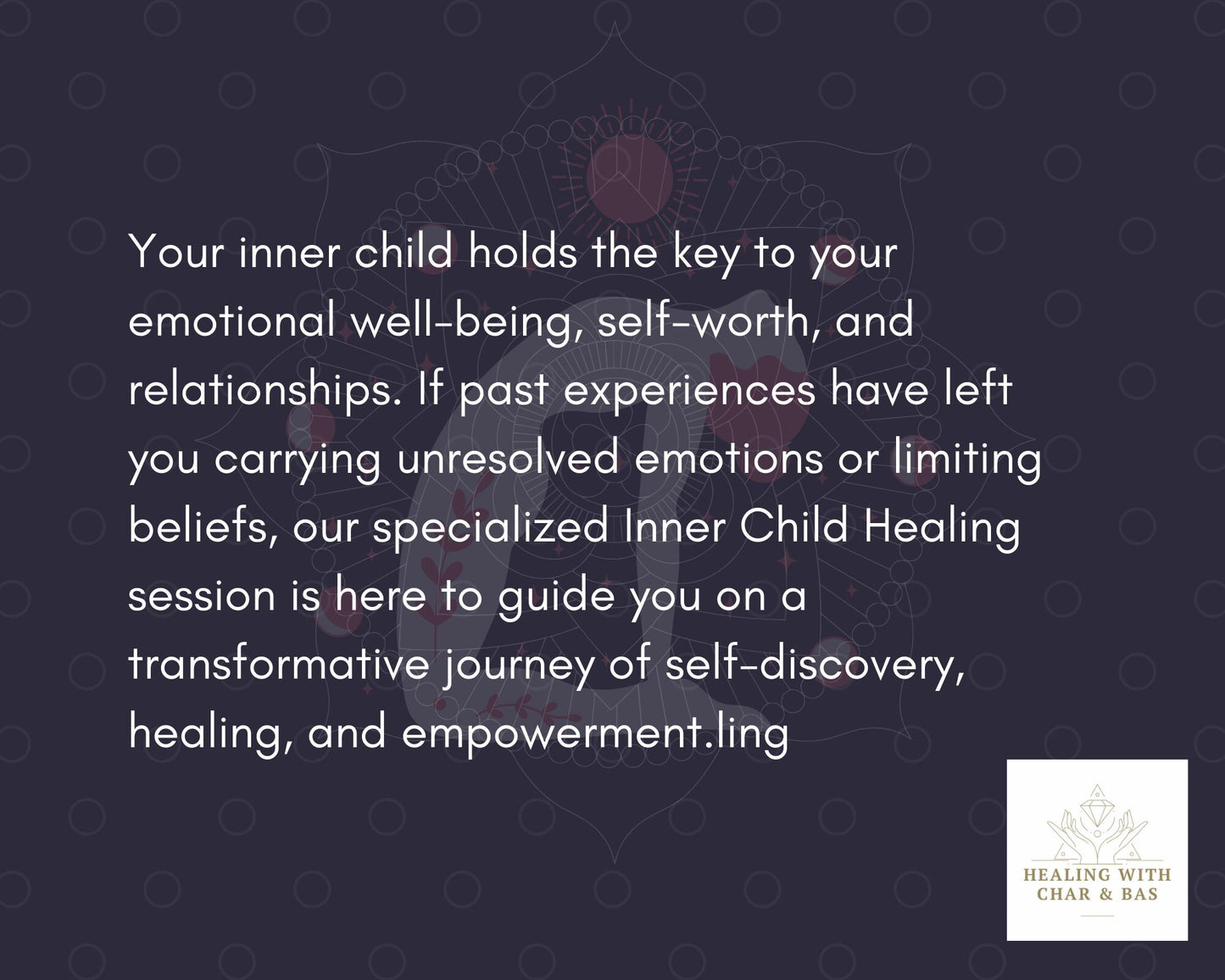 Your inner child holds the key to your emotional well-being, self-worth, and relationships. If past experiences have left you carrying unresolved emotions or limiting beliefs, our specialized Inner Child Healing session is here to guide you on a transformative journey of self-discovery, healing, and empowerment.ling

HEALING WITH
CHAR & BAS